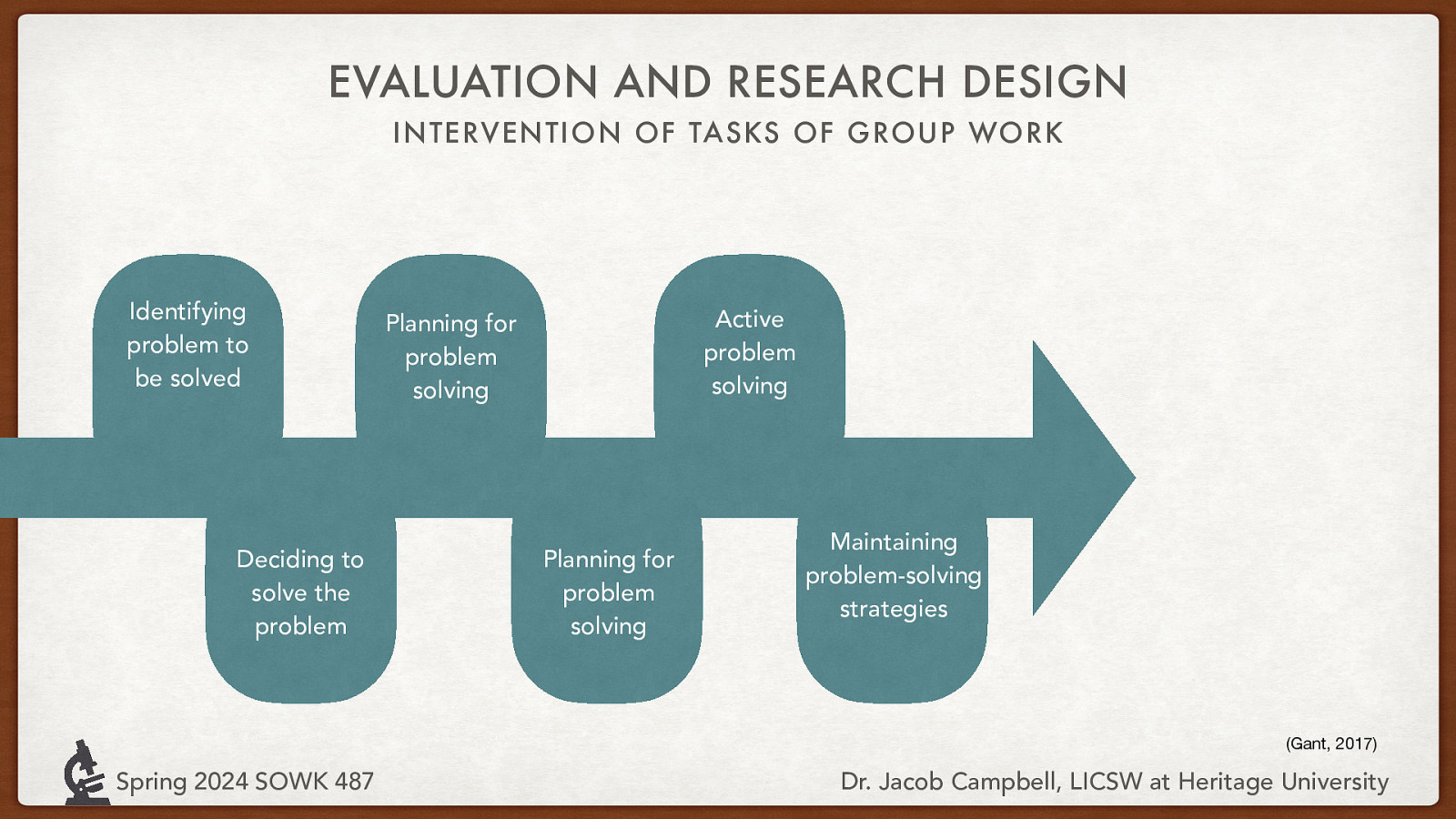 EVALUATION AND RESEARCH DESIGN
INTERVENTION OF TASKS OF GROUP WORK

Identifying problem to be solved

Deciding to solve the problem

Planning for problem solving

Planning for problem solving

Active problem solving

Maintaining problem-solving strategies

(Gant, 2017)

Spring 2024 SOWK 487

Dr. Jacob Campbell, LICSW at Heritage University